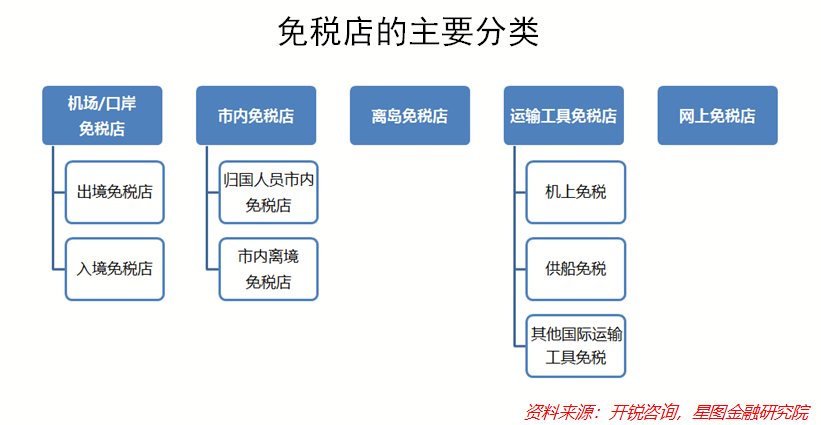 免税店的主要分类

机场/口岸免税店

出境免税店

入境免税店

市内免税店

归国人员市内免税店

市内离境免税店

离岛免税店

运输工具免税店

机上免税

供船免税

其他国际运输工具免税

网上免税店

资料来源：开锐咨询，星图金融研究院